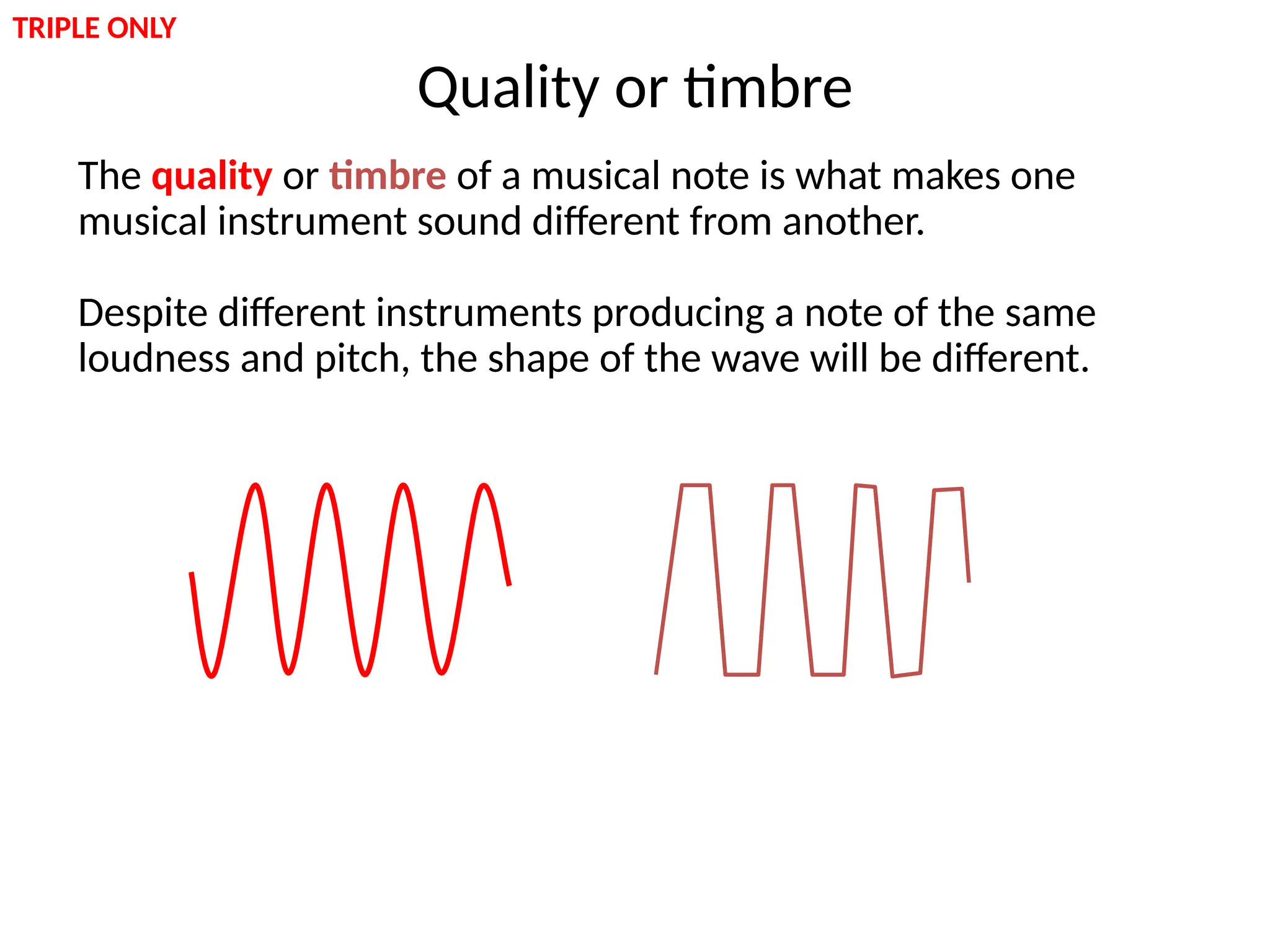 TRIPLE ONLY

Quality or timbre

The quality or timbre of a musical note is what makes one musical instrument sound different from another.

Despite different instruments producing a note of the same loudness and pitch, the shape of the wave will be different.